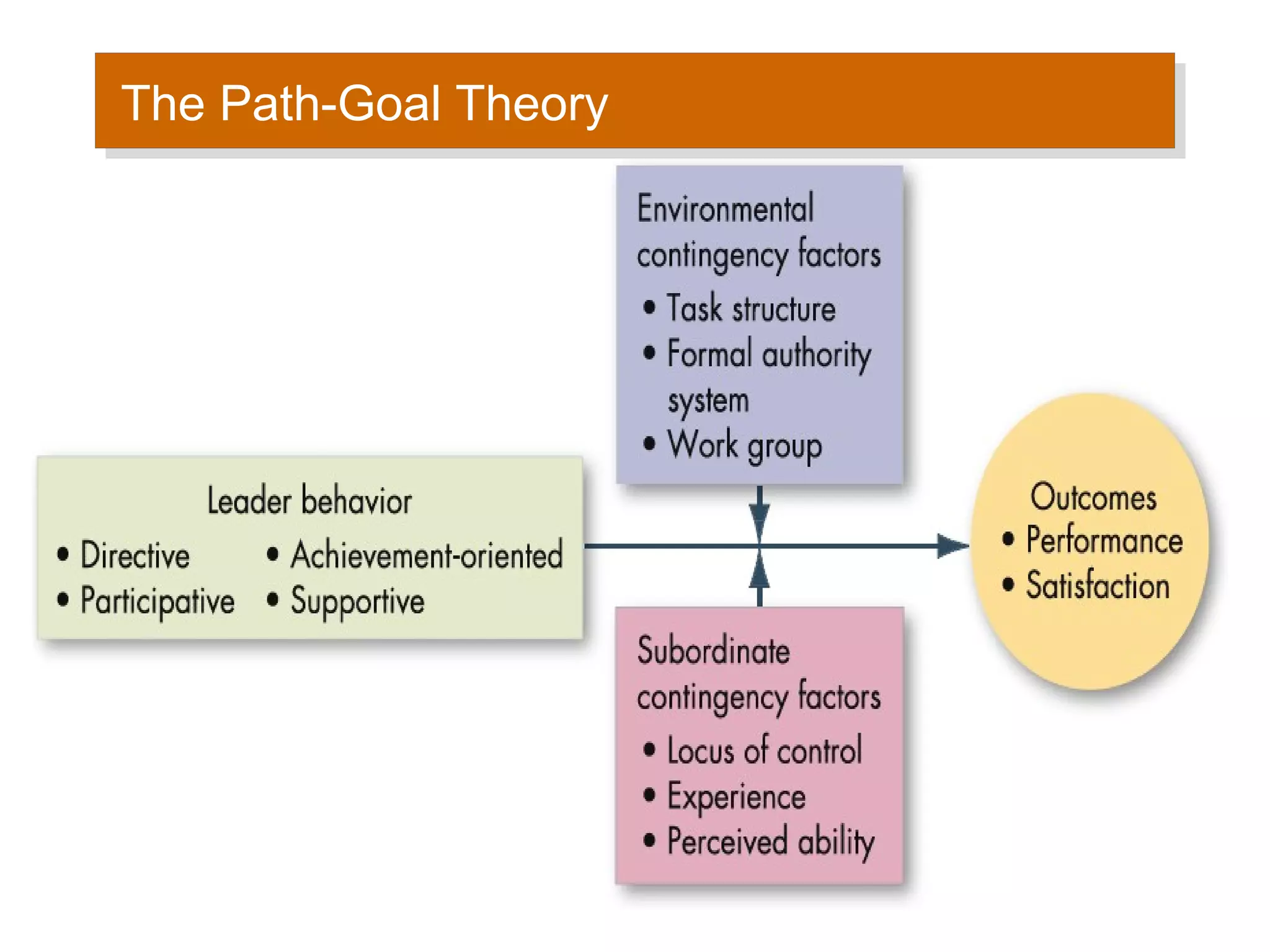 The Path-Goal Theory

Environmental contingency factors
• Task structure
• Formal authority system
• Work group

Leader behavior
• Directive
• Participative
• Achievement-oriented
• Supportive

Outcomes
• Performance
• Satisfaction

Subordinate contingency factors
• Locus of control
• Experience
• Perceived ability